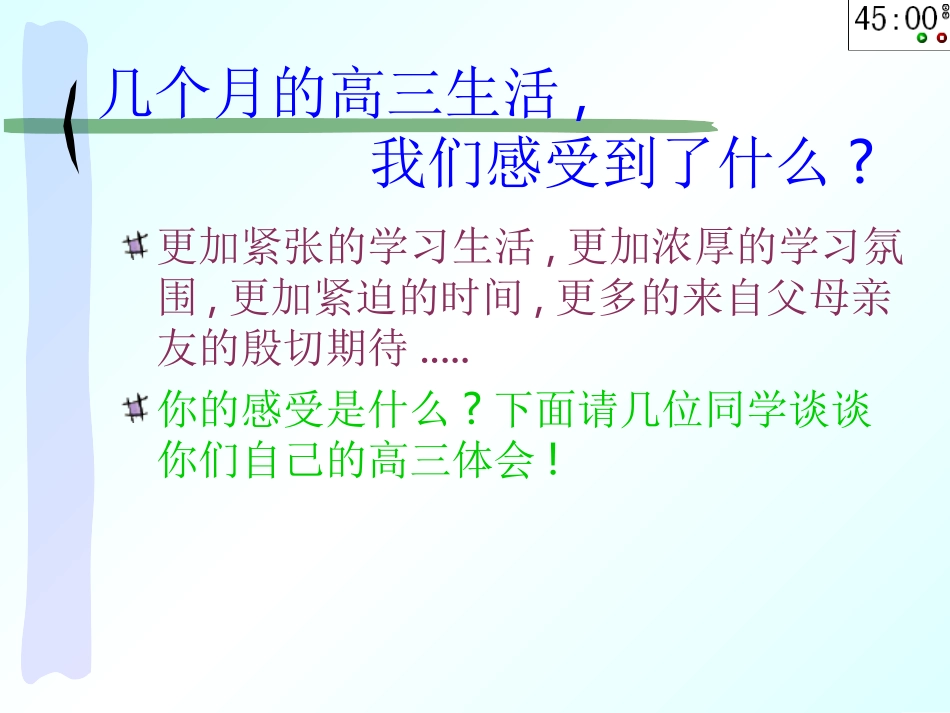 45:00

几个月的高三生活，
我们感受到了什么？

更加紧张的学习生活，更加浓厚的学习氛围，更加紧迫的时间，更多的来自父母亲友的殷切期待 .....

你的感受是什么？下面请几位同学谈谈你们自己的高三体会！